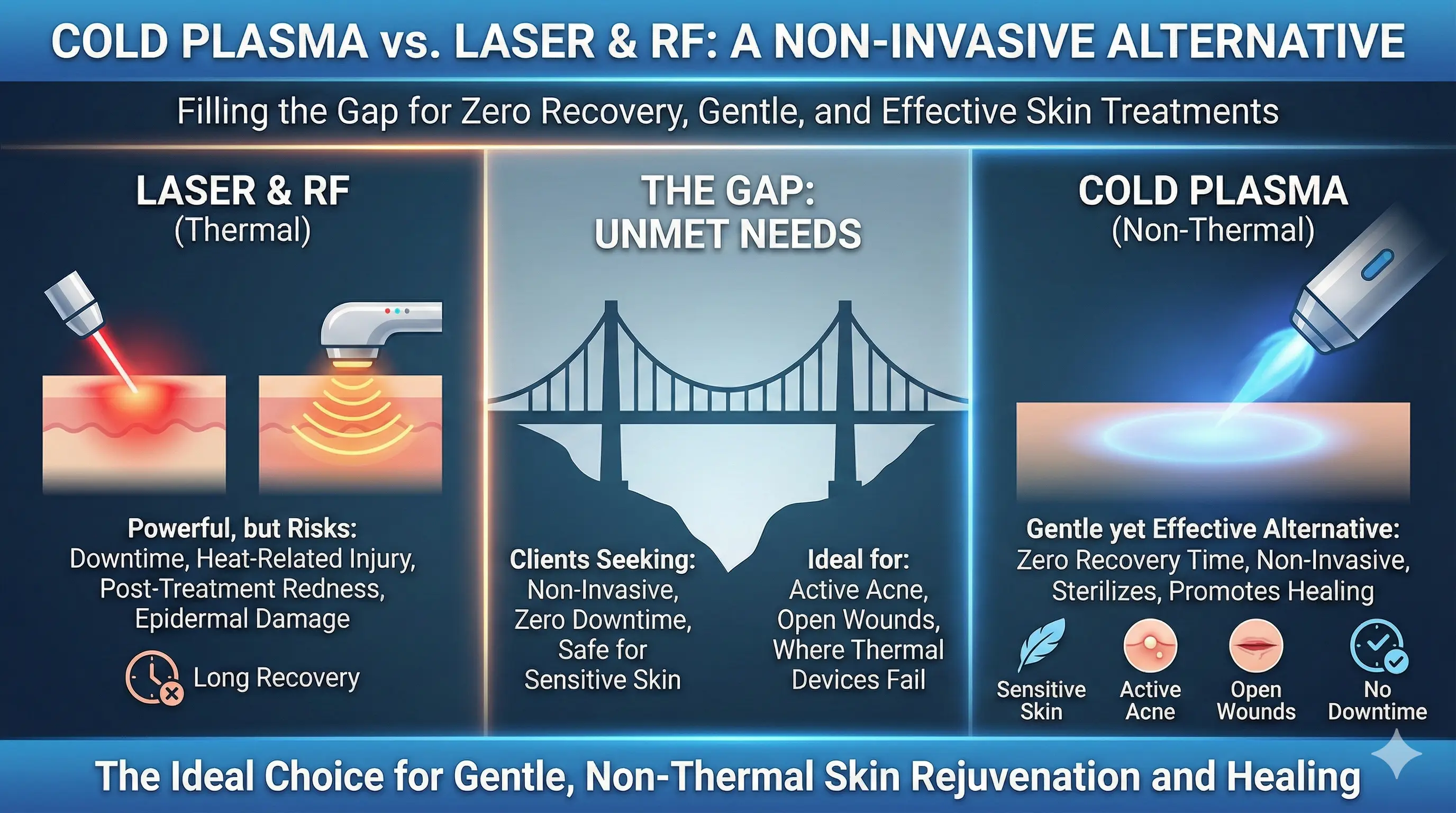 COLD PLASMA vs. LASER & RF: A NON-INVASIVE ALTERNATIVE

Filling the Gap for Zero Recovery, Gentle, and Effective Skin Treatments

LASER & RF
(Thermal)

Powerful, but Risks:
Downtime, Heat-Related Injury, Post-Treatment Redness, Epidermal Damage

Long Recovery

THE GAP:
UNMET NEEDS

Clients Seeking:
Non-Invasive, Zero Downtime, Safe for Sensitive Skin

Ideal for:
Active Acne, Open Wounds, Where Thermal Devices Fail

COLD PLASMA
(Non-Thermal)

Gentle yet Effective Alternative:
Zero Recovery Time, Non-Invasive, Sterilizes, Promotes Healing

Sensitive Skin

Active Acne

Open Wounds

No Downtime

The Ideal Choice for Gentle, Non-Thermal Skin Rejuvenation and Healing